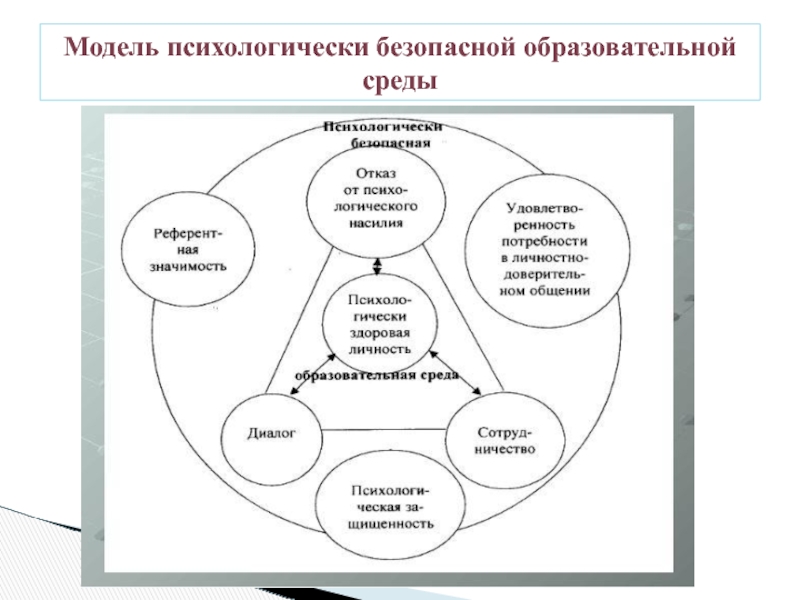 Модель психологически безопасной образовательной среды

Психологически безопасная

Отказ от психологического насилия

Референтная значимость

Удовлетворенность потребности в личностно-доверительном общении

Психологически здоровая личность

образовательная среда

Диалог

Сотрудничество

Психологическая защищенность